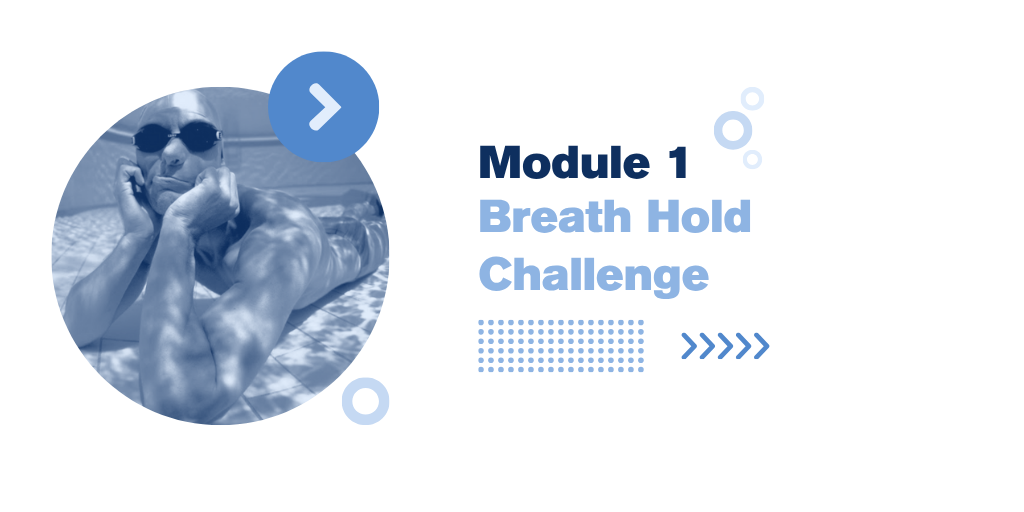 Module 1
Breath Hold Challenge